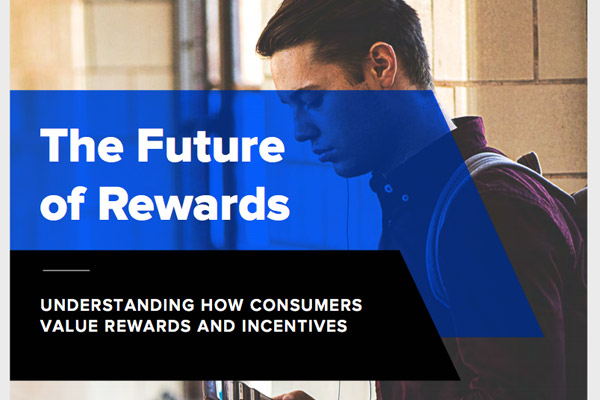 The Future of Rewards

UNDERSTANDING HOW CONSUMERS VALUE REWARDS AND INCENTIVES